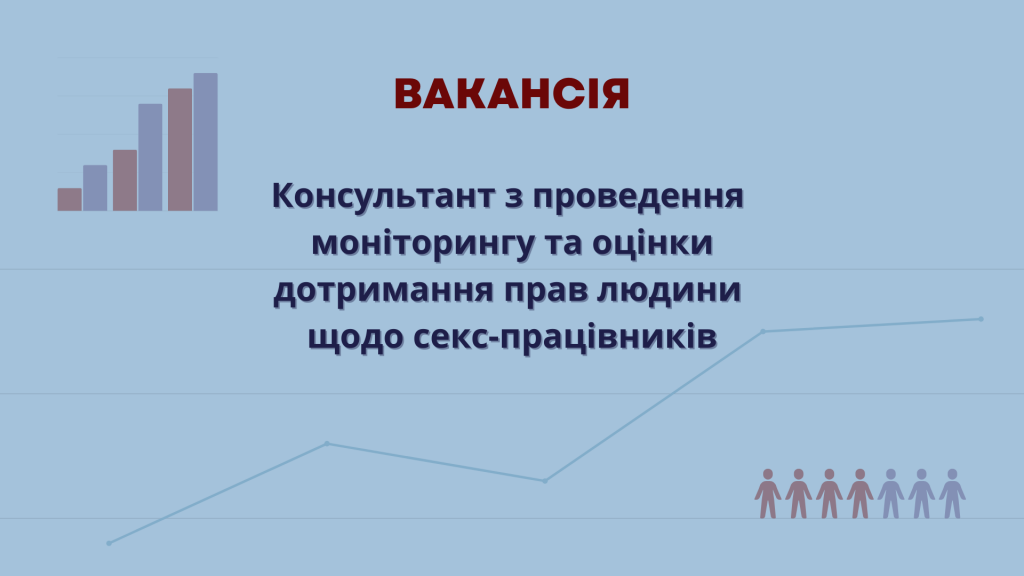 ВАКАНСІЯ

Консультант з проведення моніторингу та оцінки дотримання прав людини щодо секс-працівників